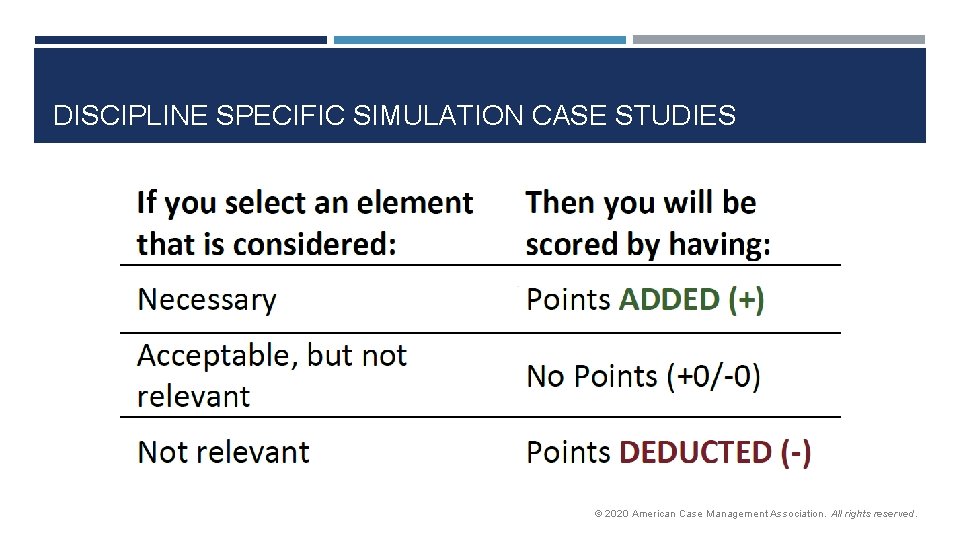 DISCIPLINE SPECIFIC SIMULATION CASE STUDIES

| If you select an element that is considered: | Then you will be scored by having: |
|---|---|
| Necessary | Points ADDED (+) |
| Acceptable, but not relevant | No Points (+0/-0) |
| Not relevant | Points DEDUCTED (-) |

© 2020 American Case Management Association. All rights reserved.